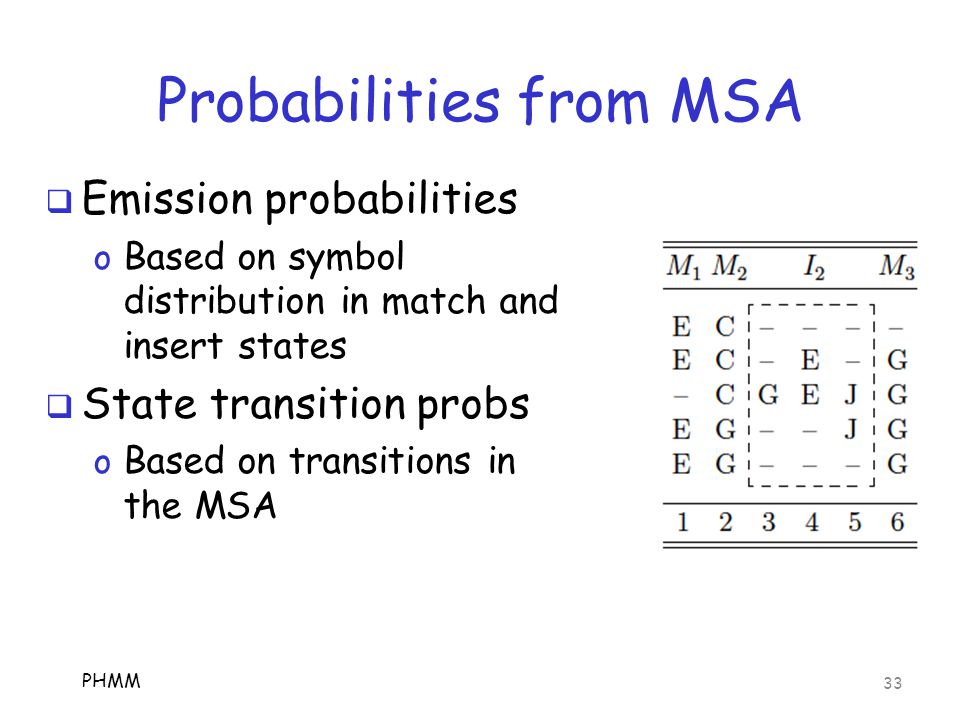 Probabilities from MSA

❑ Emission probabilities

o Based on symbol distribution in match and insert states

❑ State transition probs

o Based on transitions in the MSA

| $M_1$ | $M_2$ |  | $I_2$ |  | $M_3$ |
|---|---|---|---|---|---|
| E | C | – | – | – | – |
| E | C | – | E | – | G |
| – | C | G | E | J | G |
| E | G | – | – | J | G |
| E | G | – | – | – | G |
| 1 | 2 | 3 | 4 | 5 | 6 |

PHMM

33